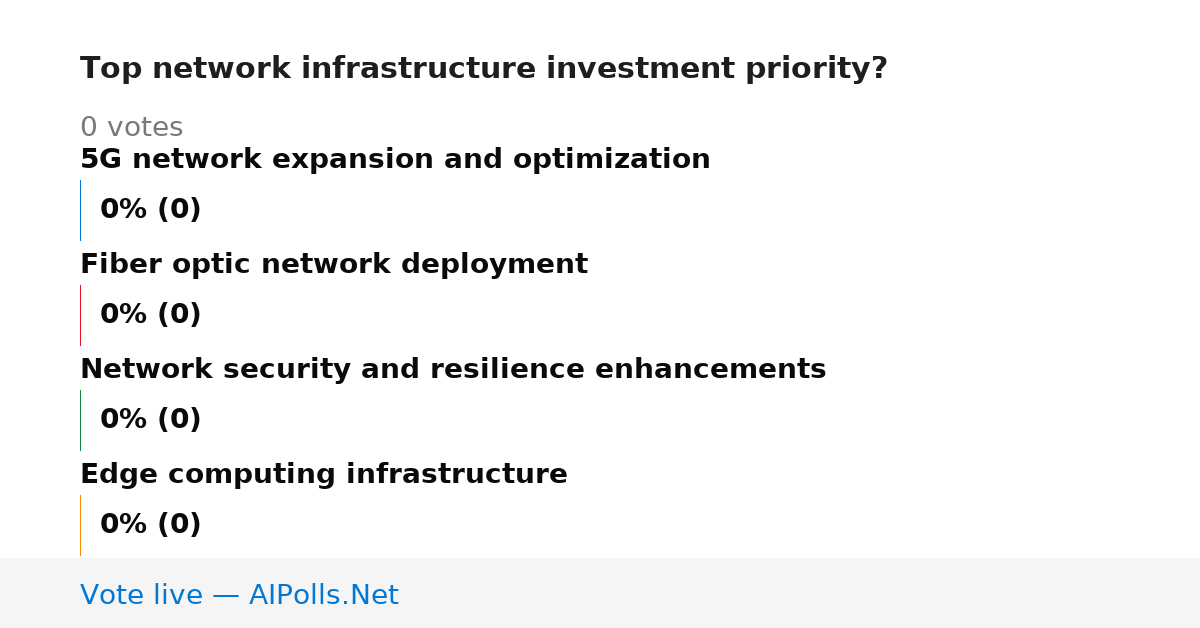 Top network infrastructure investment priority?

0 votes

5G network expansion and optimization

0% (0)

Fiber optic network deployment

0% (0)

Network security and resilience enhancements

0% (0)

Edge computing infrastructure

0% (0)

Vote live — AIPolls.Net